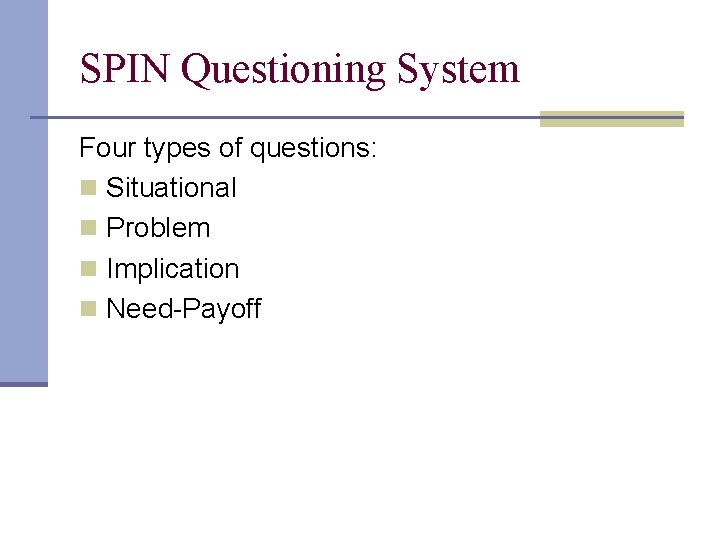 SPIN Questioning System

Four types of questions:

- Situational
- Problem
- Implication
- Need-Payoff